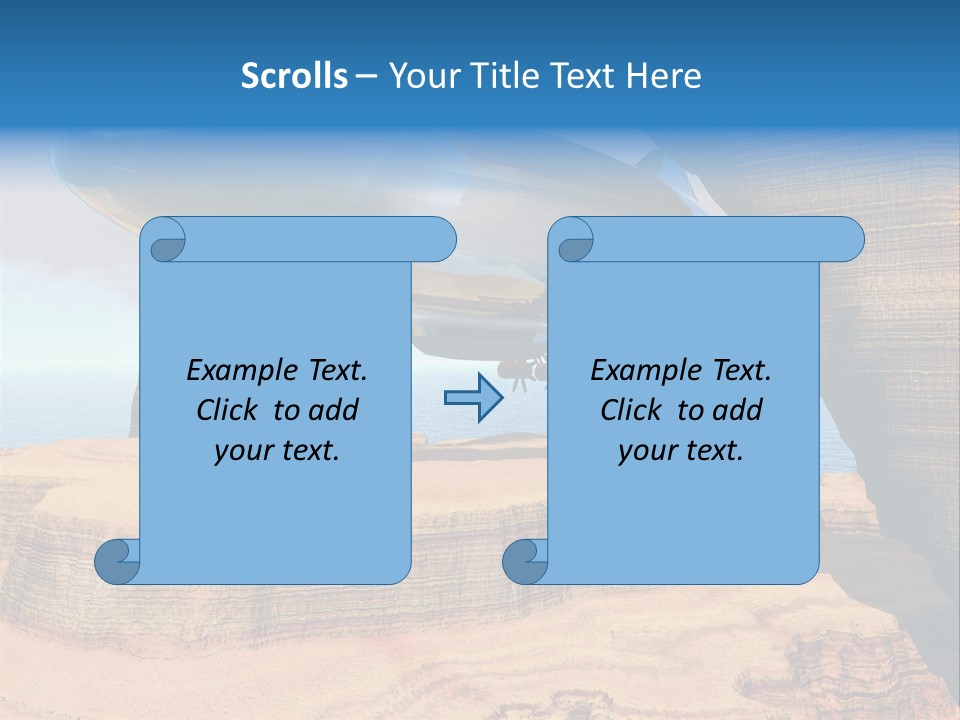 Scrolls – Your Title Text Here

Example Text. Click to add your text.

Example Text. Click to add your text.